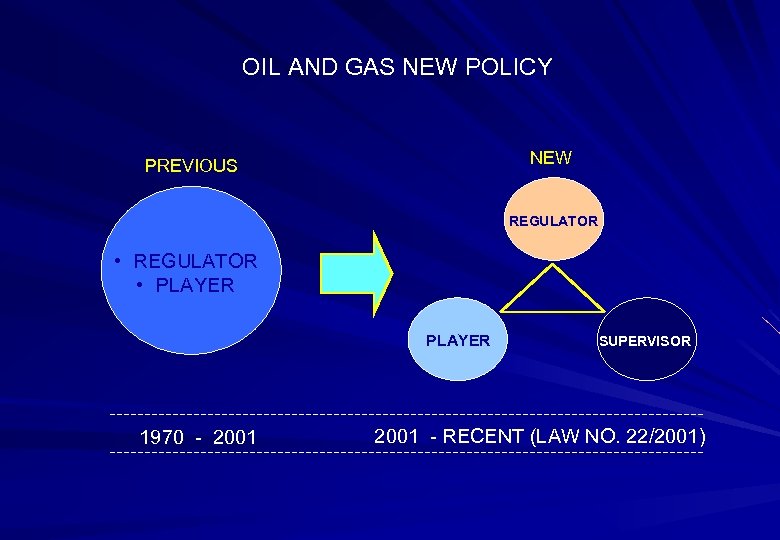 OIL AND GAS NEW POLICY

PREVIOUS

• REGULATOR
• PLAYER

NEW

REGULATOR

PLAYER

SUPERVISOR

1970 - 2001

2001 - RECENT (LAW NO. 22/2001)